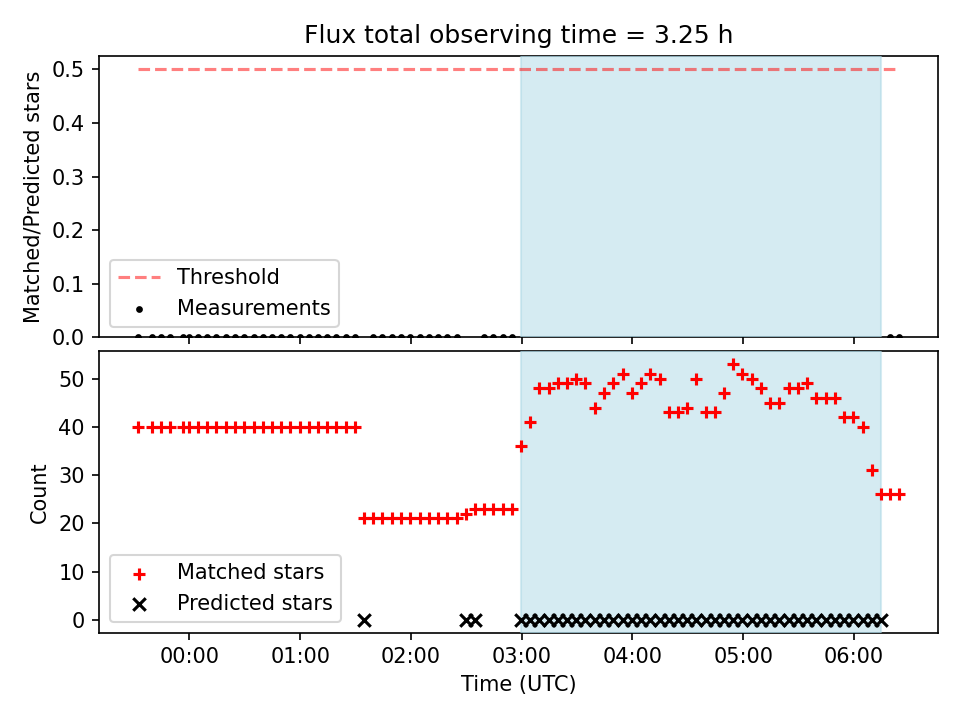 Flux total observing time = 3.25 h

Matched/Predicted stars

0.5
0.4
0.3
0.2
0.1
0.0

Threshold
Measurements

Count

50
40
30
20
10
0

Matched stars
Predicted stars

00:00
01:00
02:00
03:00
04:00
05:00
06:00

Time (UTC)